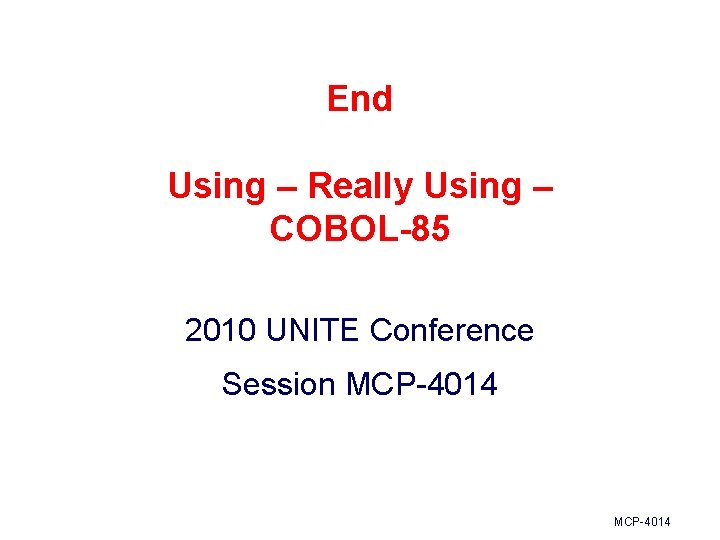 End

Using – Really Using – COBOL-85

2010 UNITE Conference

Session MCP-4014

MCP-4014